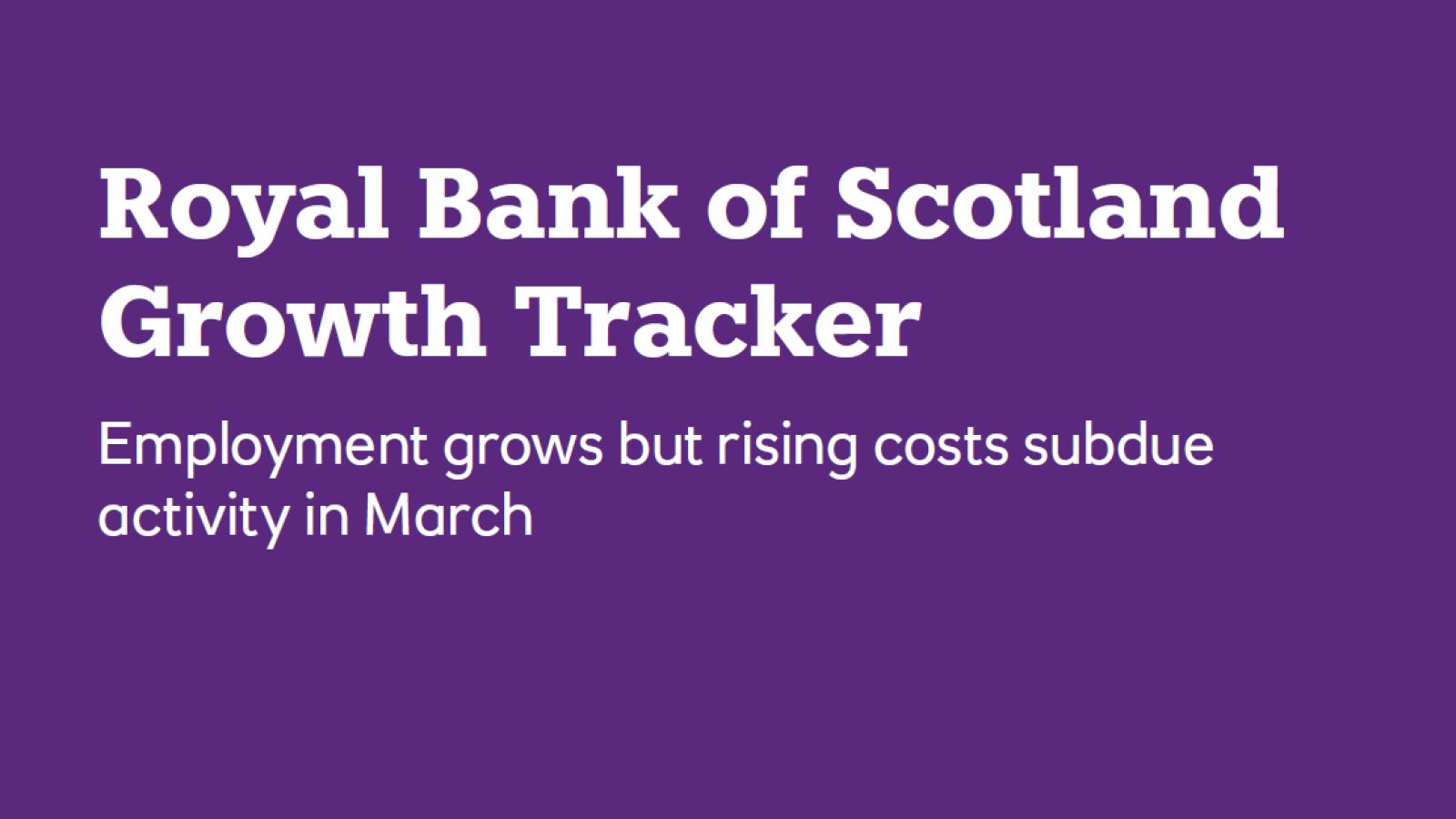 Royal Bank of Scotland Growth Tracker

Employment grows but rising costs subdue activity in March